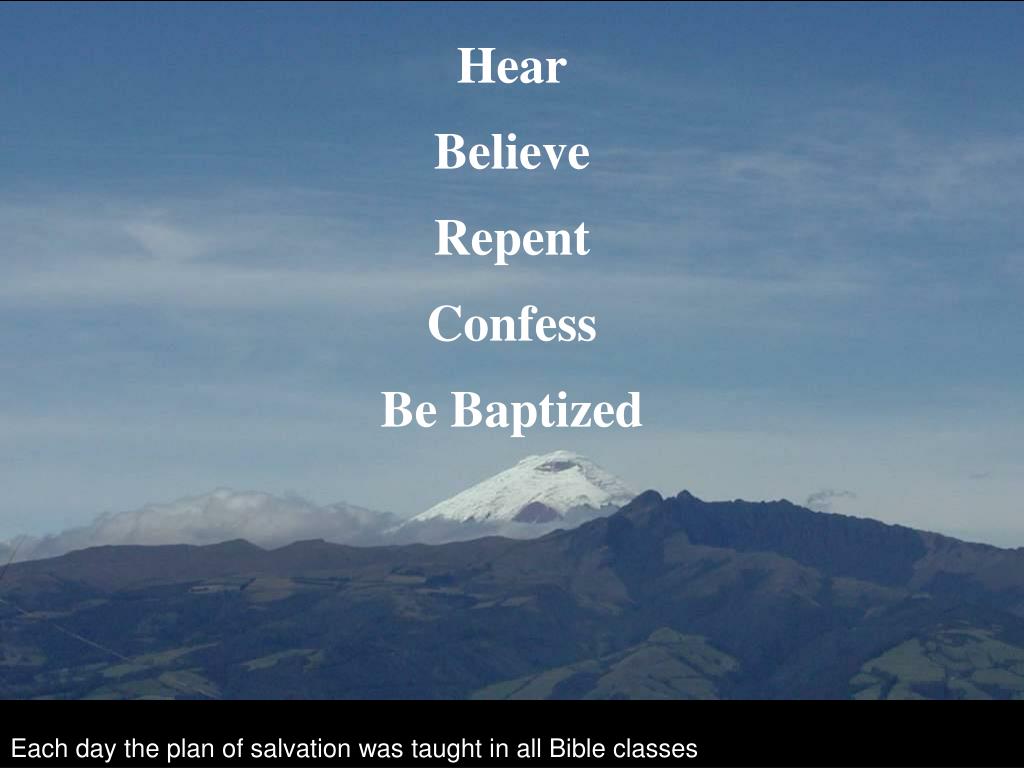 Hear

Believe

Repent

Confess

Be Baptized

Each day the plan of salvation was taught in all Bible classes